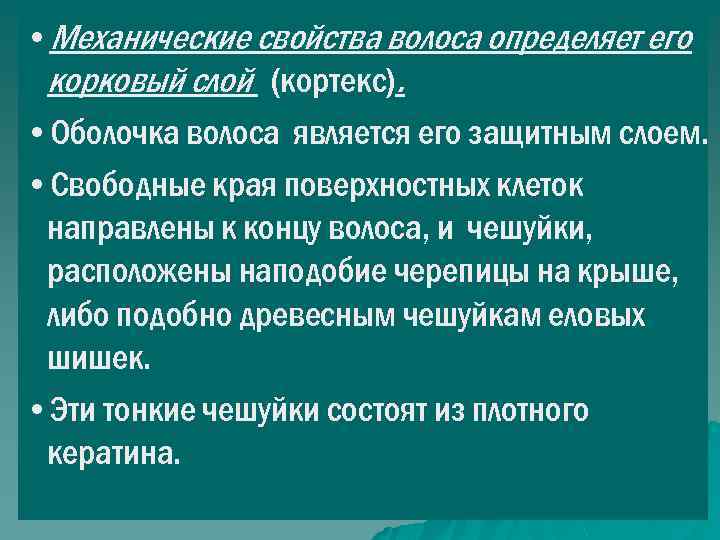 • Механические свойства волоса определяет его корковый слой (кортекс).

• Оболочка волоса является его защитным слоем.

• Свободные края поверхностных клеток направлены к концу волоса, и чешуйки, расположены наподобие черепицы на крыше, либо подобно древесным чешуйкам еловых шишек.

• Эти тонкие чешуйки состоят из плотного кератина.